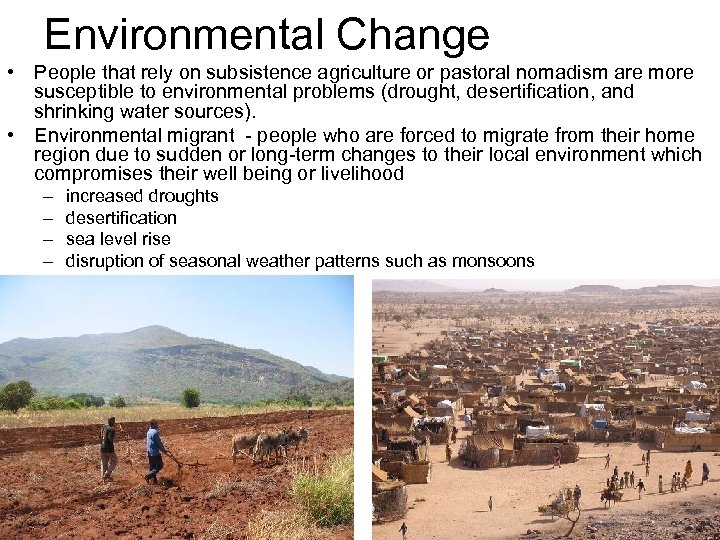 Environmental Change

• People that rely on subsistence agriculture or pastoral nomadism are more susceptible to environmental problems (drought, desertification, and shrinking water sources).

• Environmental migrant - people who are forced to migrate from their home region due to sudden or long-term changes to their local environment which compromises their well being or livelihood
– increased droughts
– desertification
– sea level rise
– disruption of seasonal weather patterns such as monsoons